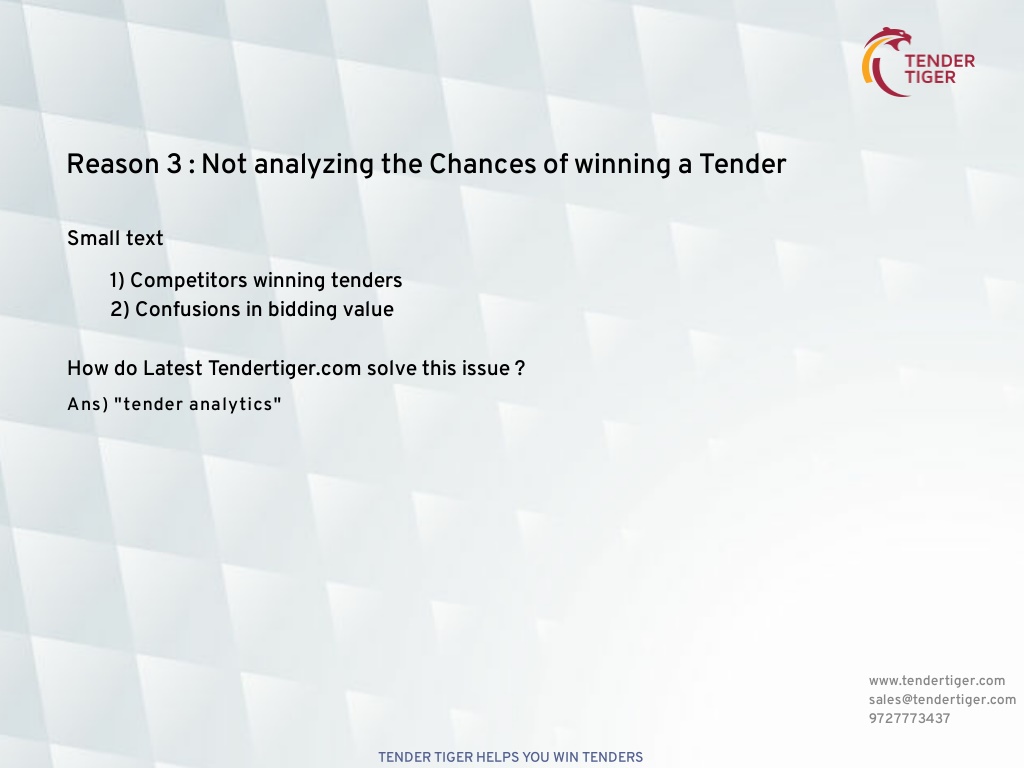 TENDER TIGER

Reason 3 : Not analyzing the Chances of winning a Tender

Small text

1) Competitors winning tenders
2) Confusions in bidding value

How do Latest Tendertiger.com solve this issue ?

Ans) "tender analytics"

www.tendertiger.com
sales@tendertiger.com
9727773437

TENDER TIGER HELPS YOU WIN TENDERS